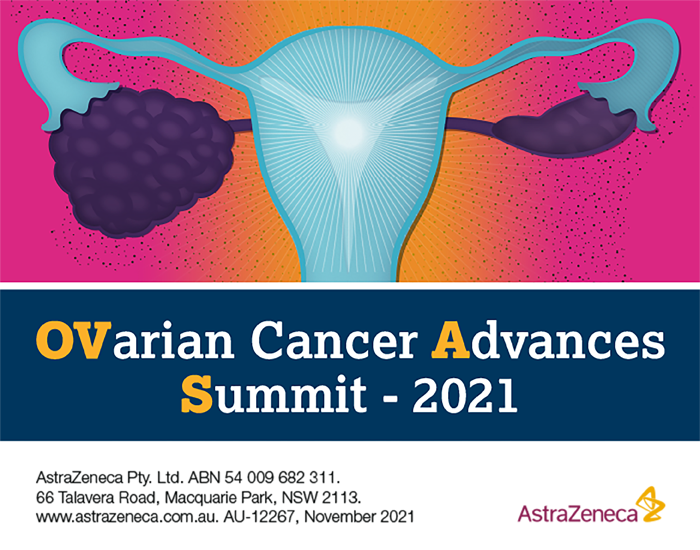 OVarian Cancer Advances Summit - 2021

AstraZeneca Pty. Ltd. ABN 54 009 682 311.
66 Talavera Road, Macquarie Park, NSW 2113.
www.astrazeneca.com.au. AU-12267, November 2021

AstraZeneca